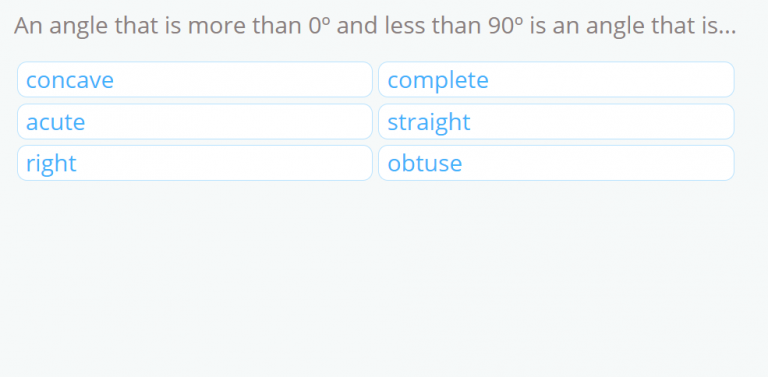 An angle that is more than 0º and less than 90º is an angle that is...

concave
complete
acute
straight
right
obtuse